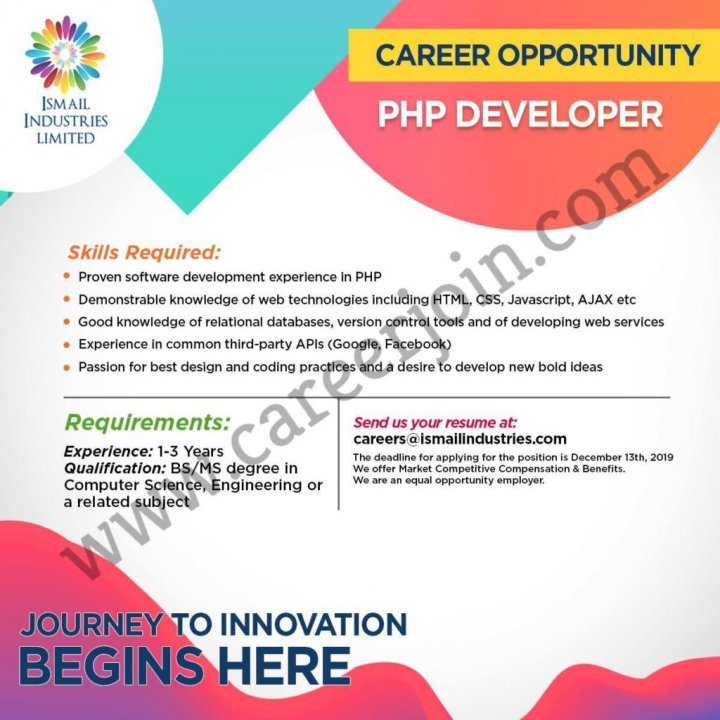 ISMAIL INDUSTRIES LIMITED

CAREER OPPORTUNITY

PHP DEVELOPER

Skills Required:

• Proven software development experience in PHP
• Demonstrable knowledge of web technologies including HTML, CSS, Javascript, AJAX etc
• Good knowledge of relational databases, version control tools and of developing web services
• Experience in common third-party APIs (Google, Facebook)
• Passion for best design and coding practices and a desire to develop new bold ideas

Requirements:

Experience: 1-3 Years
Qualification: BS/MS degree in Computer Science, Engineering or a related subject

Send us your resume at:
careers@ismailindustries.com
The deadline for applying for the position is December 13th, 2019
We offer Market Competitive Compensation & Benefits.
We are an equal opportunity employer.

JOURNEY TO INNOVATION
BEGINS HERE

www.careerjoin.com